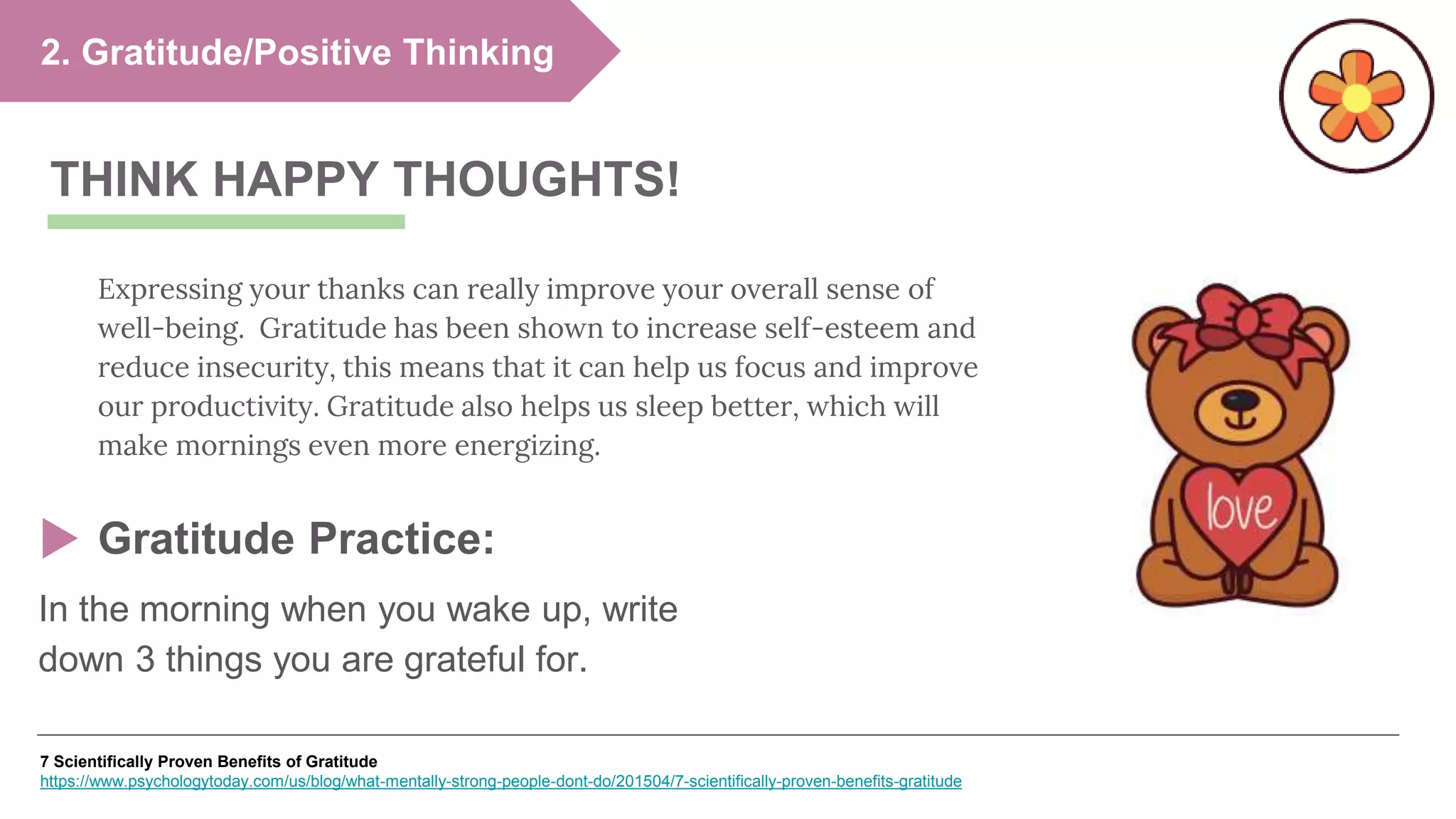 2. Gratitude/Positive Thinking

THINK HAPPY THOUGHTS!

Expressing your thanks can really improve your overall sense of well-being. Gratitude has been shown to increase self-esteem and reduce insecurity, this means that it can help us focus and improve our productivity. Gratitude also helps us sleep better, which will make mornings even more energizing.

love

Gratitude Practice:

In the morning when you wake up, write down 3 things you are grateful for.

7 Scientifically Proven Benefits of Gratitude
https://www.psychologytoday.com/us/blog/what-mentally-strong-people-dont-do/201504/7-scientifically-proven-benefits-gratitude